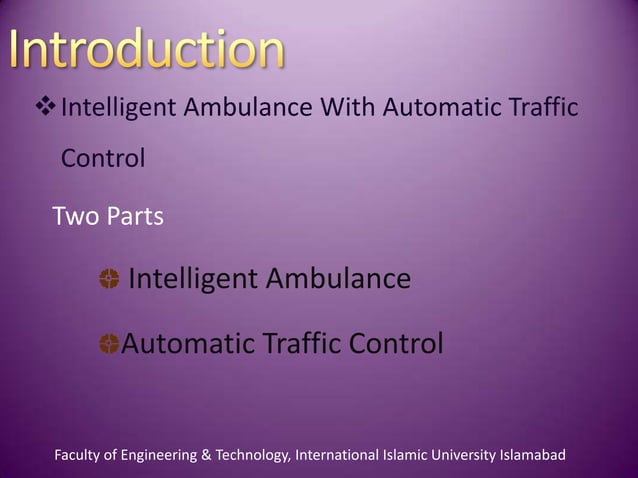 Introduction

❖ Intelligent Ambulance With Automatic Traffic Control

Two Parts

Intelligent Ambulance

Automatic Traffic Control

Faculty of Engineering & Technology, International Islamic University Islamabad